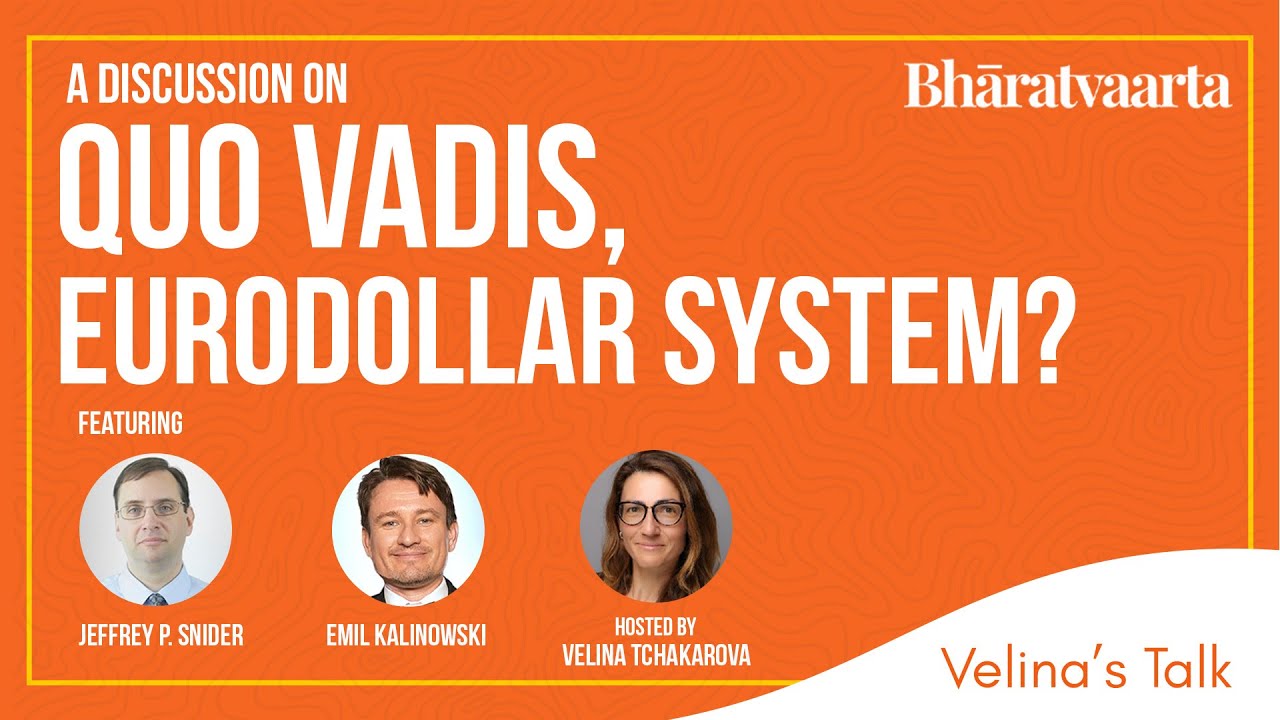 A DISCUSSION ON

Bhāratvaarta

QUO VADIS, EURODOLLAR SYSTEM?

FEATURING

JEFFREY P. SNIDER

EMIL KALINOWSKI

HOSTED BY
VELINA TCHAKAROVA

Velina's Talk